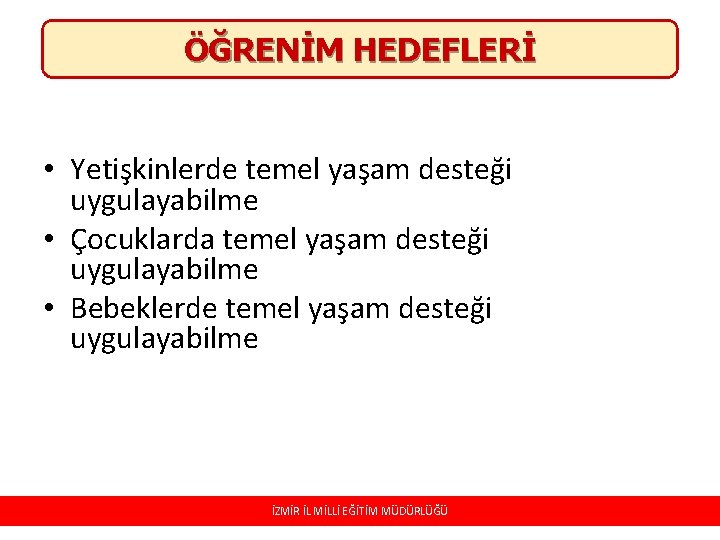 ÖĞRENİM HEDEFLERİ

• Yetişkinlerde temel yaşam desteği uygulayabilme
• Çocuklarda temel yaşam desteği uygulayabilme
• Bebeklerde temel yaşam desteği uygulayabilme

İZMİR İL MİLLİ EĞİTİM MÜDÜRLÜĞÜ